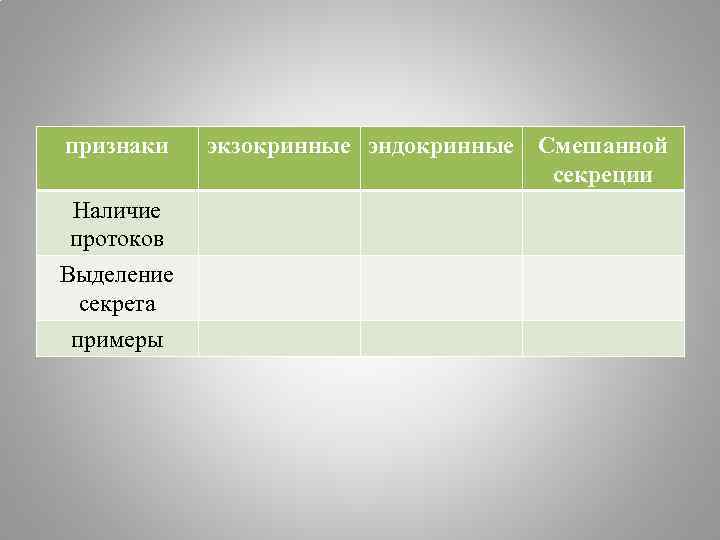 | признаки | экзокринные | эндокринные | Смешанной секреции |
|---|---|---|---|
| Наличие протоков | | | |
| Выделение секрета | | | |
| примеры | | | |